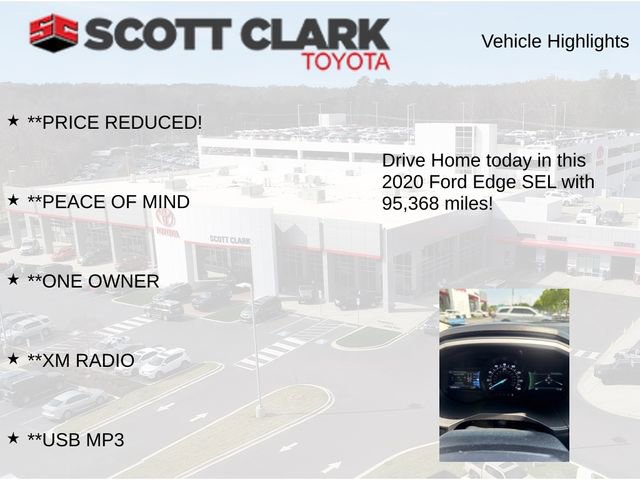 SC SCOTT CLARK
TOYOTA

Vehicle Highlights

★ **PRICE REDUCED!

★ **PEACE OF MIND

★ **ONE OWNER

★ **XM RADIO

★ **USB MP3

Drive Home today in this 2020 Ford Edge SEL with 95,368 miles!

TOYOTA

SCOTT CLARK